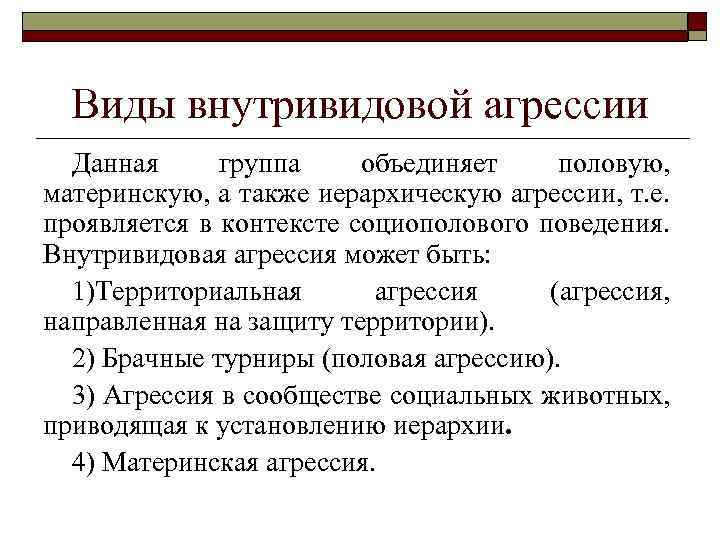 Виды внутривидовой агрессии

Данная группа объединяет половую, материнскую, а также иерархическую агрессии, т.е. проявляется в контексте социополового поведения. Внутривидовая агрессия может быть:

1)Территориальная агрессия (агрессия, направленная на защиту территории).

2) Брачные турниры (половая агрессию).

3) Агрессия в сообществе социальных животных, приводящая к установлению иерархии.

4) Материнская агрессия.